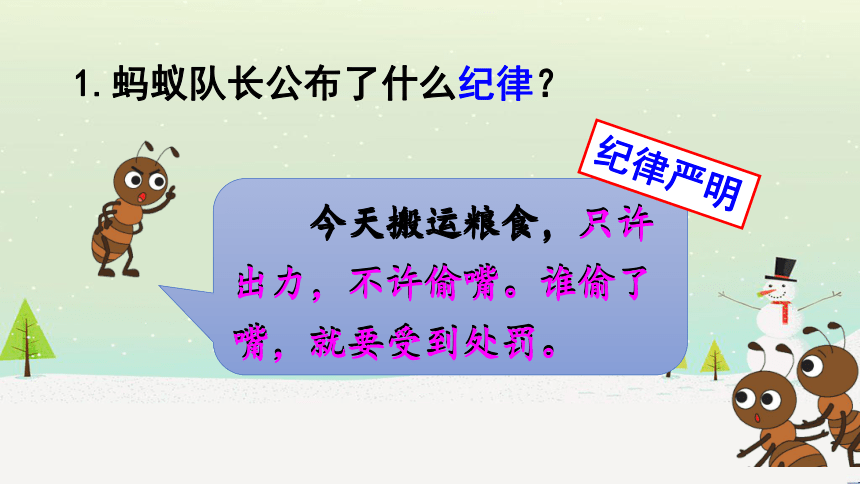 1. 蚂蚁队长公布了什么纪律？

纪律严明

今天搬运粮食，只许出力，不许偷嘴。谁偷了嘴，就要受到处罚。